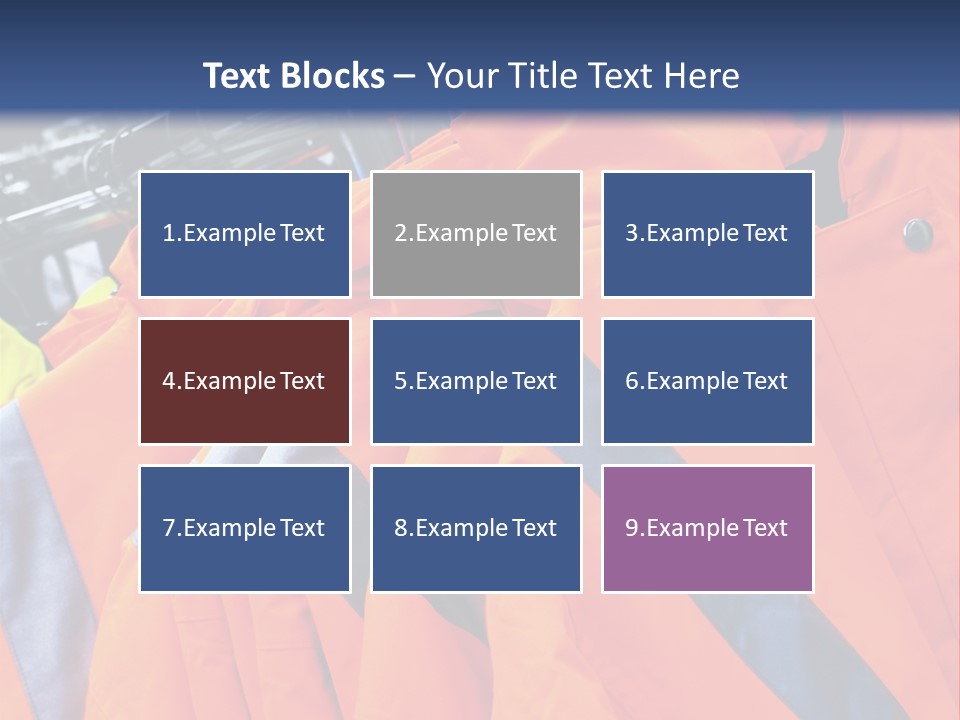 Text Blocks – Your Title Text Here

1.Example Text

2.Example Text

3.Example Text

4.Example Text

5.Example Text

6.Example Text

7.Example Text

8.Example Text

9.Example Text